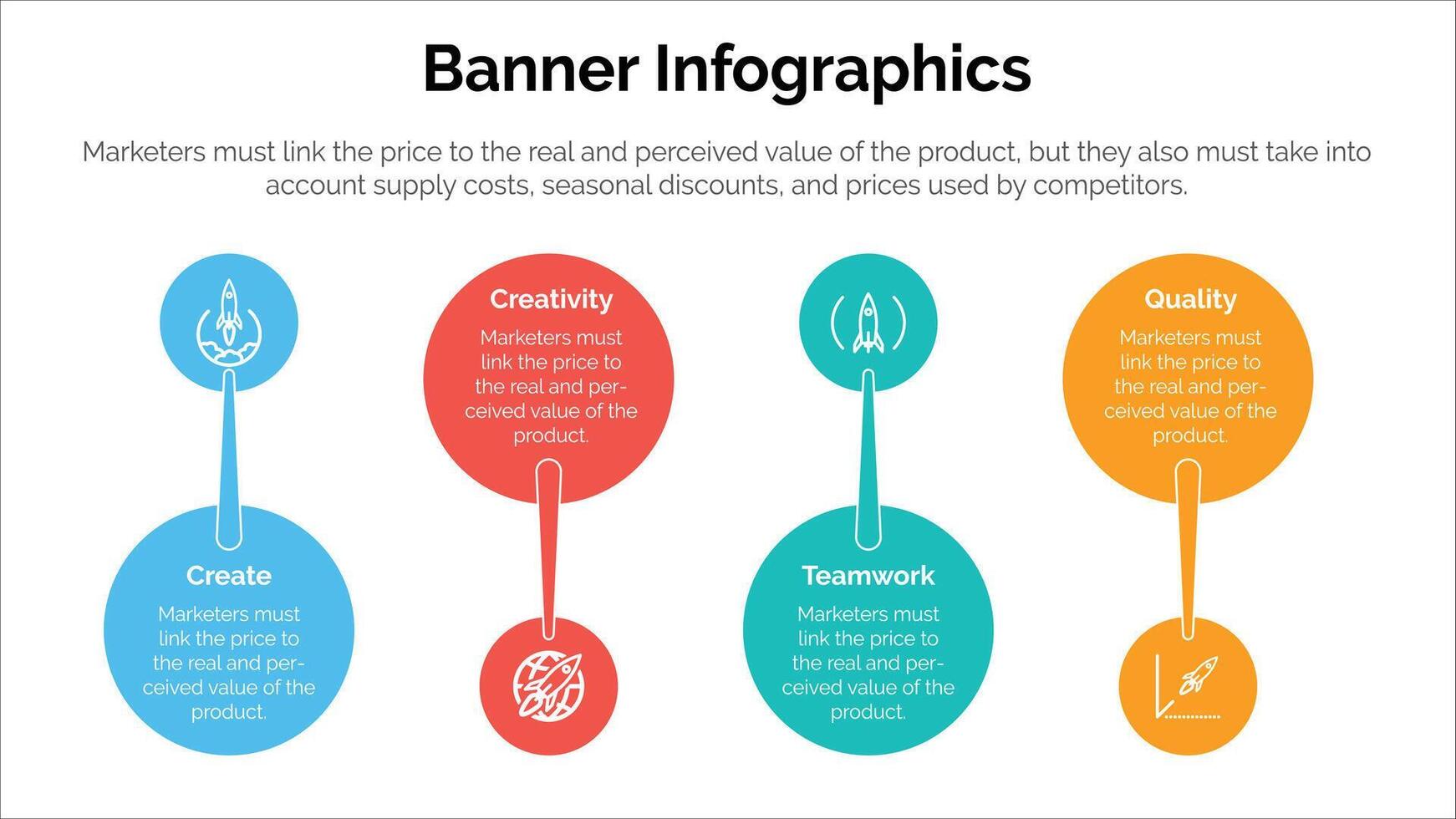 Banner Infographics

Marketers must link the price to the real and perceived value of the product, but they also must take into account supply costs, seasonal discounts, and prices used by competitors.

Create

Marketers must link the price to the real and perceived value of the product.

Creativity

Marketers must link the price to the real and perceived value of the product.

Teamwork

Marketers must link the price to the real and perceived value of the product.

Quality

Marketers must link the price to the real and perceived value of the product.